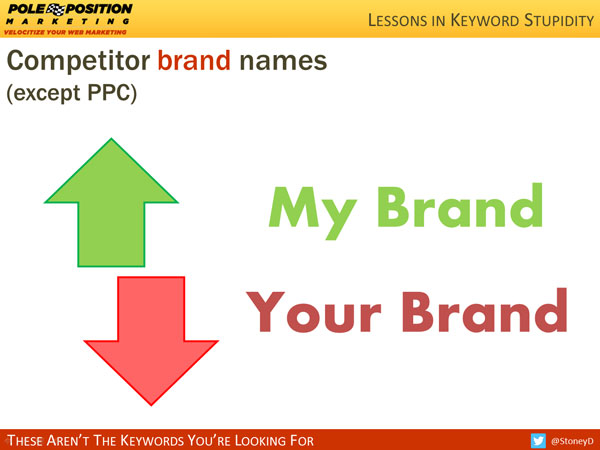 POLE POSITION
MARKETING
VELOCITIZE YOUR WEB MARKETING

LESSONS IN KEYWORD STUPIDITY

Competitor brand names
(except PPC)

My Brand

Your Brand

THESE AREN'T THE KEYWORDS YOU'RE LOOKING FOR

@StoneyD